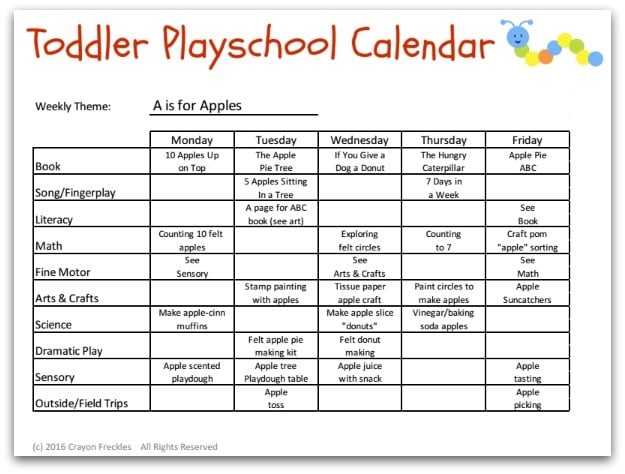 Toddler Playschool Calendar

Weekly Theme: A is for Apples

| | Monday | Tuesday | Wednesday | Thursday | Friday |
|---|---|---|---|---|---|
| Book | 10 Apples Up on Top | The Apple Pie Tree | If You Give a Dog a Donut | The Hungry Caterpillar | Apple Pie ABC |
| Song/Fingerplay | | 5 Apples Sitting In a Tree | | 7 Days in a Week | |
| Literacy | | A page for ABC book (see art) | | | See Book |
| Math | Counting 10 felt apples | | Exploring felt circles | Counting to 7 | Craft pom "apple" sorting |
| Fine Motor | See Sensory | | See Arts & Crafts | | See Math |
| Arts & Crafts | | Stamp painting with apples | Tissue paper apple craft | Paint circles to make apples | Apple Suncatchers |
| Science | Make apple-cinn muffins | | Make apple slice "donuts" | Vinegar/baking soda apples | |
| Dramatic Play | | Felt apple pie making kit | Felt donut making | | |
| Sensory | Apple scented playdough | Apple tree Playdough table | Apple juice with snack | | Apple tasting |
| Outside/Field Trips | | Apple toss | | | Apple picking |

(c) 2016 Crayon Freckles All Rights Reserved